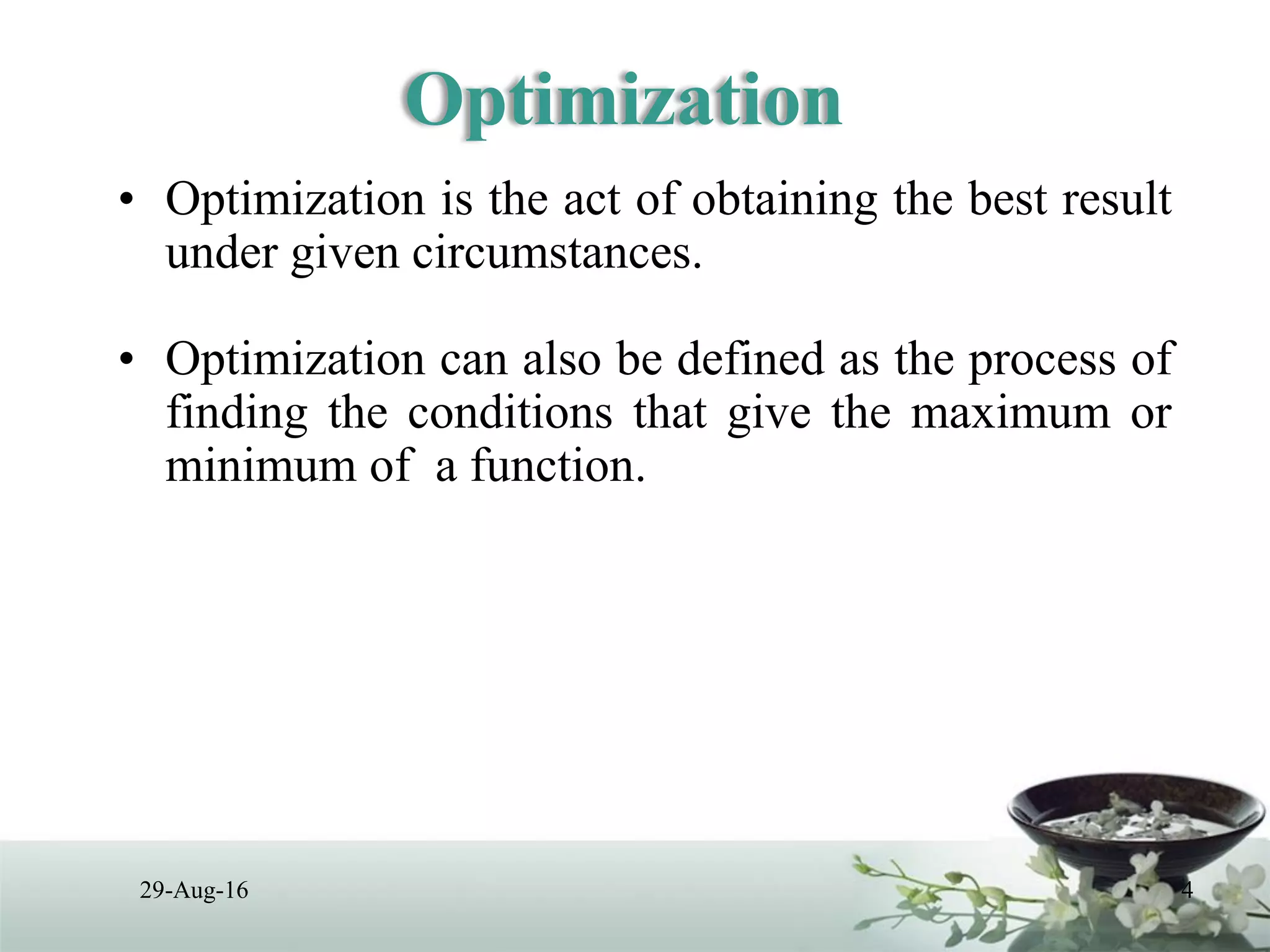 Optimization

• Optimization is the act of obtaining the best result under given circumstances.

• Optimization can also be defined as the process of finding the conditions that give the maximum or minimum of a function.

29-Aug-16

4